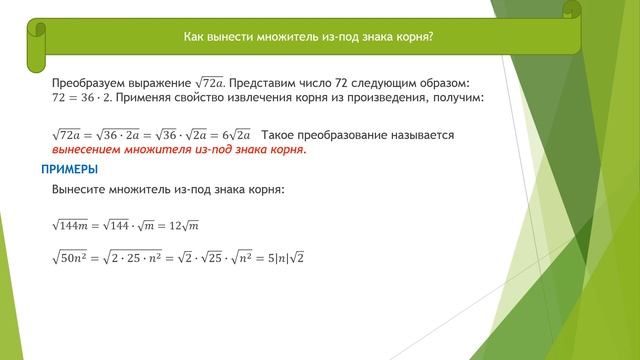 Как вынести множитель из-под знака корня?

Преобразуем выражение $\sqrt{72a}$. Представим число 72 следующим образом: $72 = 36 \cdot 2$. Применяя свойство извлечения корня из произведения, получим:

$\sqrt{72a} = \sqrt{36 \cdot 2a} = \sqrt{36} \cdot \sqrt{2a} = 6\sqrt{2a}$ Такое преобразование называется вынесением множителя из-под знака корня.

ПРИМЕРЫ

Вынесите множитель из-под знака корня:

$\sqrt{144m} = \sqrt{144} \cdot \sqrt{m} = 12\sqrt{m}$

$\sqrt{50n^2} = \sqrt{2 \cdot 25 \cdot n^2} = \sqrt{2} \cdot \sqrt{25} \cdot \sqrt{n^2} = 5|n|\sqrt{2}$